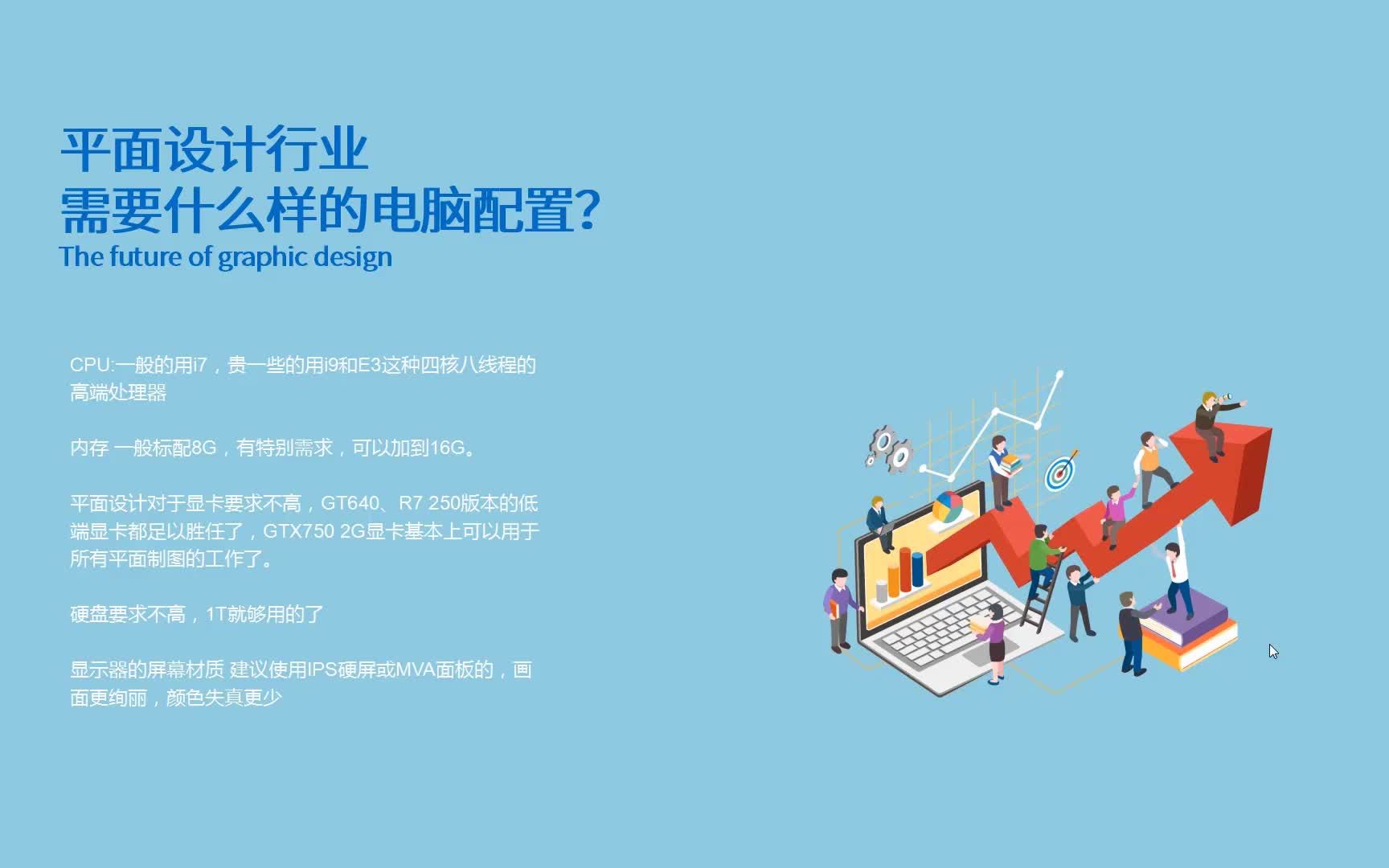 平面设计行业
需要什么样的电脑配置?
The future of graphic design

CPU:一般的用i7，贵一些的用i9和E3这种四核八线程的高端处理器

内存 一般标配8G，有特别需求，可以加到16G。

平面设计对于显卡要求不高，GT640、R7 250版本的低端显卡都足以胜任了，GTX750 2G显卡基本上可以用于所有平面制图的工作了。

硬盘要求不高，1T就够用的了

显示器的屏幕材质 建议使用IPS硬屏或MVA面板的，画面更绚丽，颜色失真更少